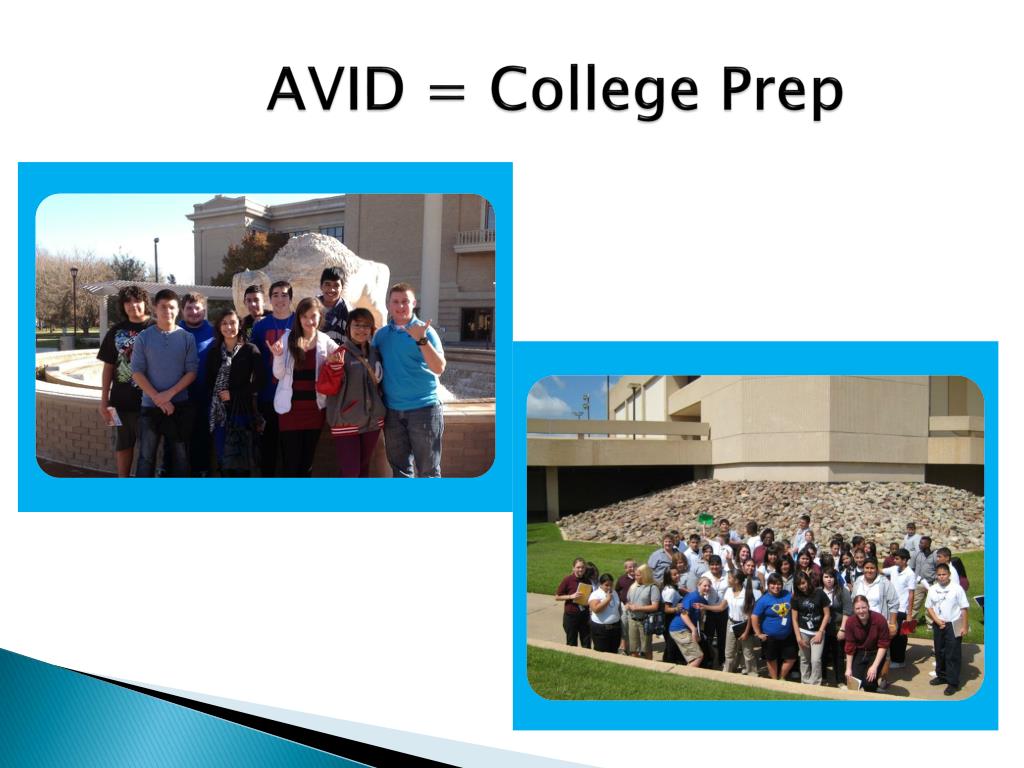 AVID = College Prep